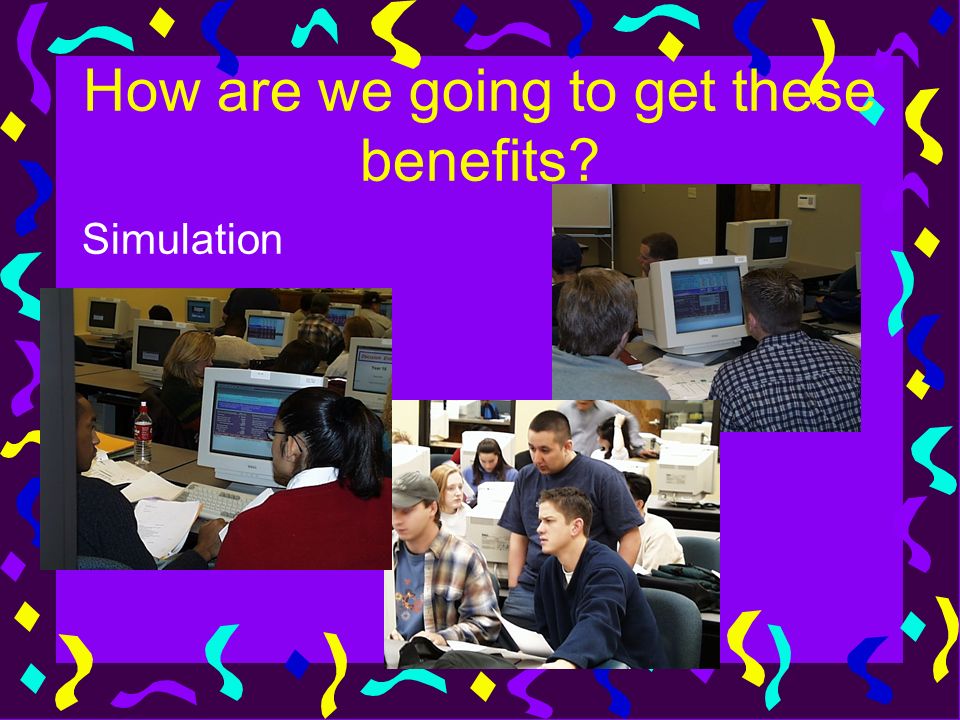 How are we going to get these benefits?

Simulation